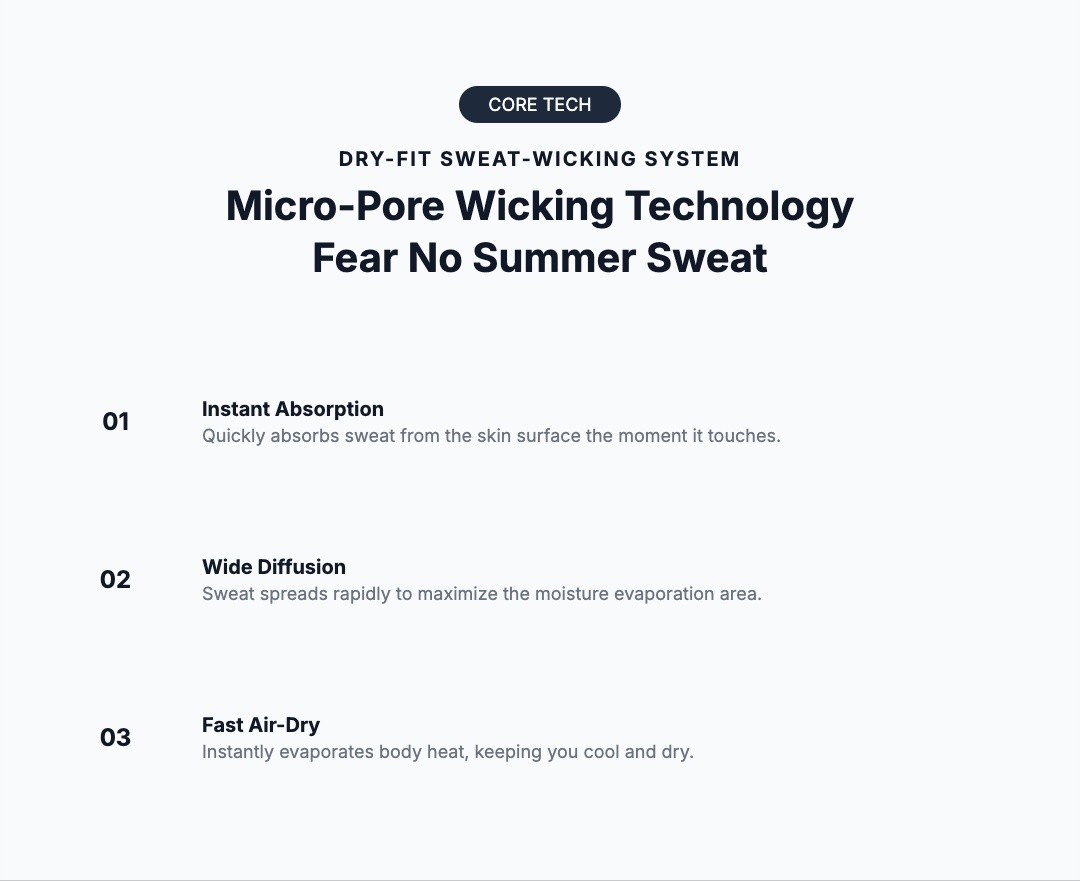 CORE TECH

DRY-FIT SWEAT-WICKING SYSTEM

Micro-Pore Wicking Technology
Fear No Summer Sweat

01

Instant Absorption
Quickly absorbs sweat from the skin surface the moment it touches.

02

Wide Diffusion
Sweat spreads rapidly to maximize the moisture evaporation area.

03

Fast Air-Dry
Instantly evaporates body heat, keeping you cool and dry.